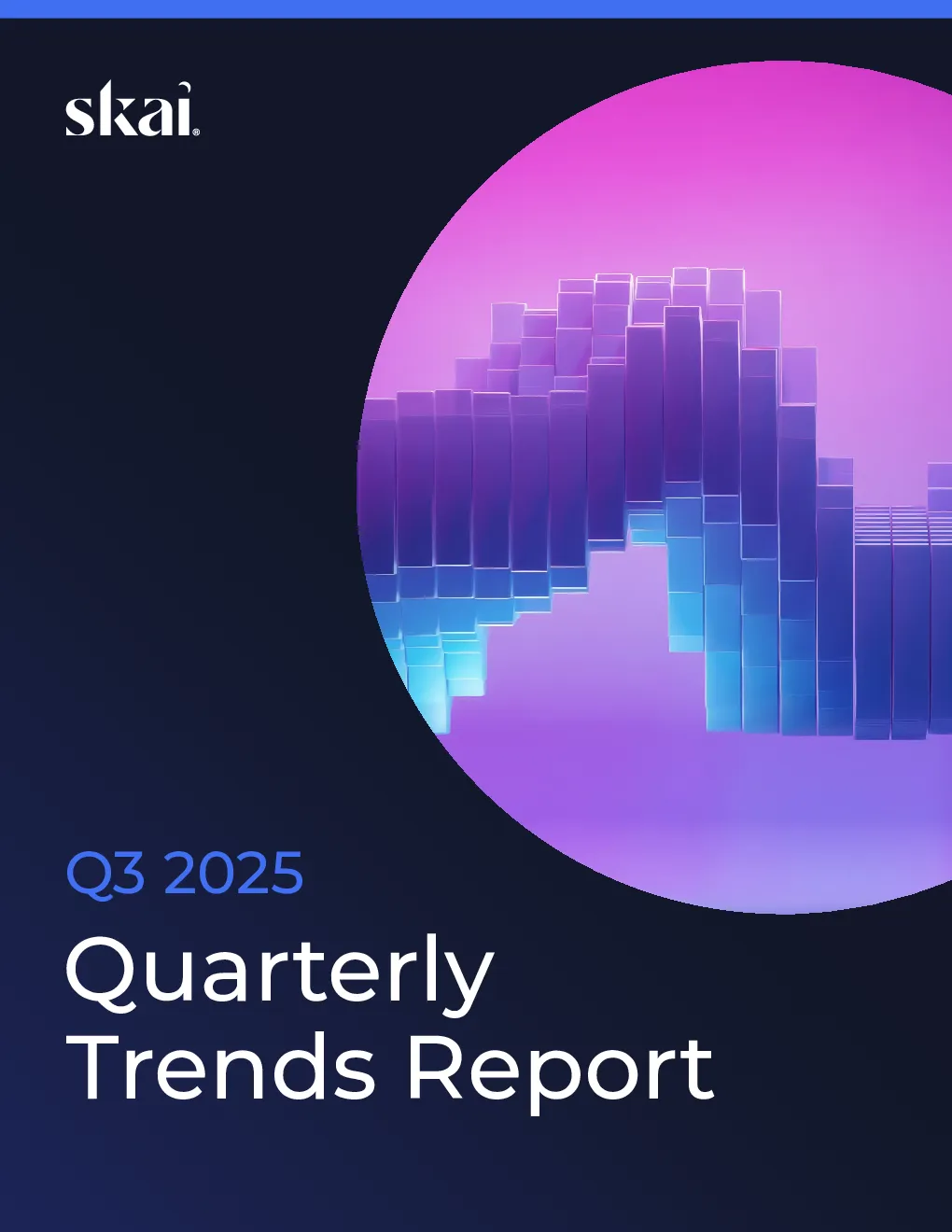 skai®

Q3 2025

Quarterly Trends Report